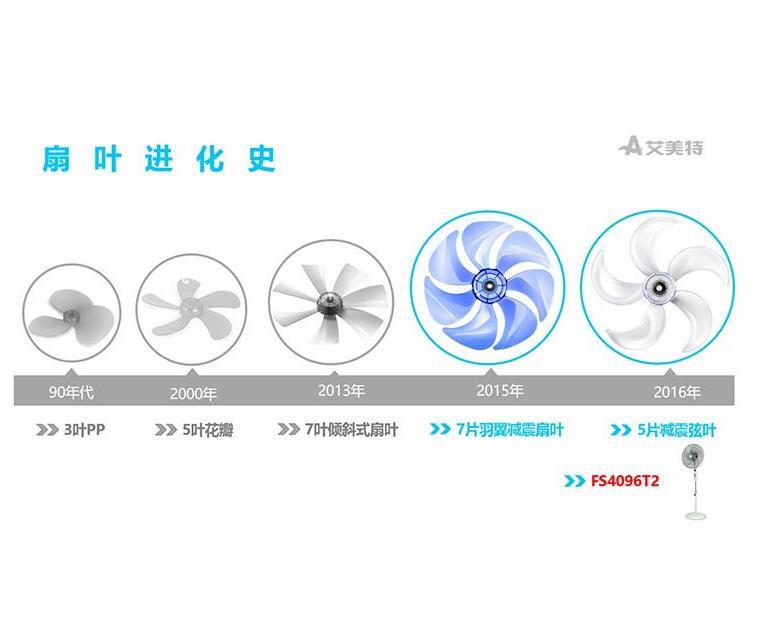 扇叶进化史

艾美特

90年代
2000年
2013年
2015年
2016年

3叶PP
5叶花瓣
7叶倾斜式扇叶
7片羽翼减震扇叶
5片减震弦叶

FS4096T2